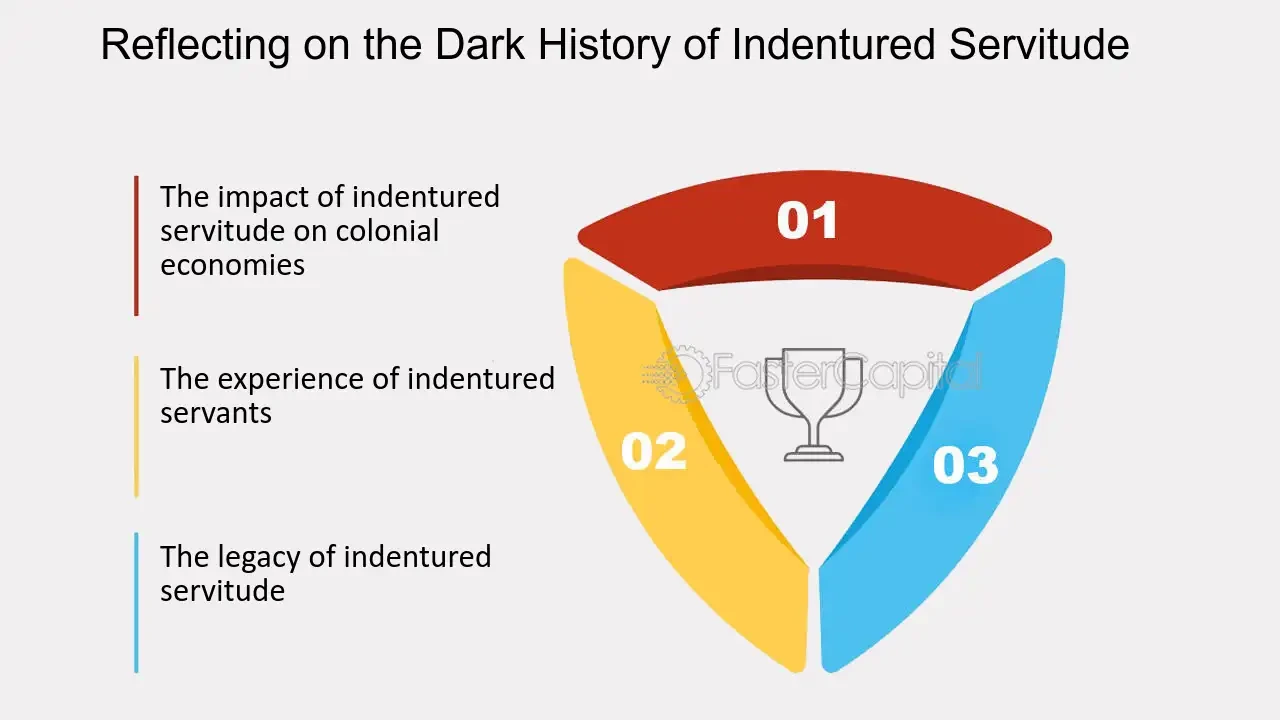 Reflecting on the Dark History of Indentured Servitude

The impact of indentured servitude on colonial economies

The experience of indentured servants

The legacy of indentured servitude

01

02

03

FasterCapital